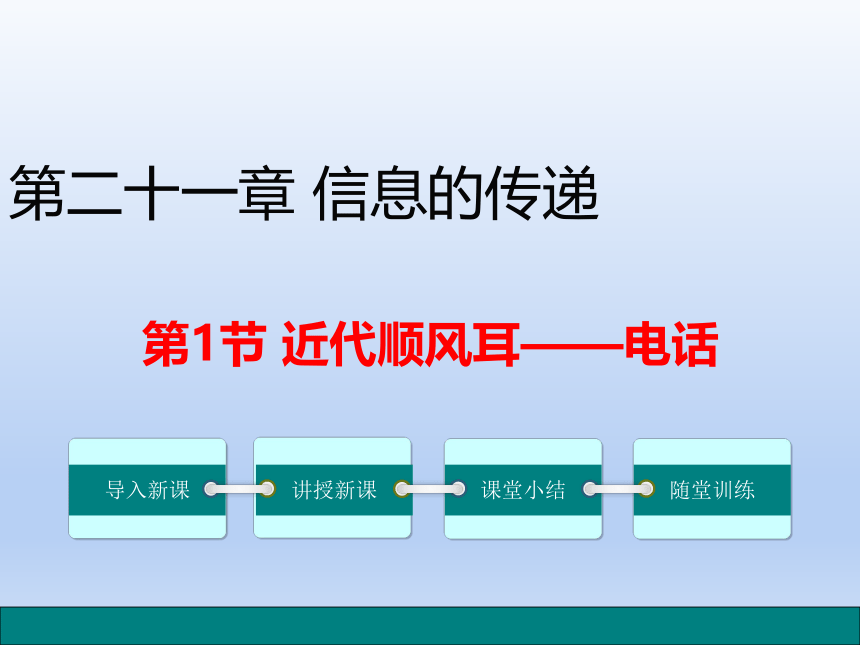 第二十一章 信息的传递

第1节 近代顺风耳——电话

导入新课

讲授新课

课堂小结

随堂训练